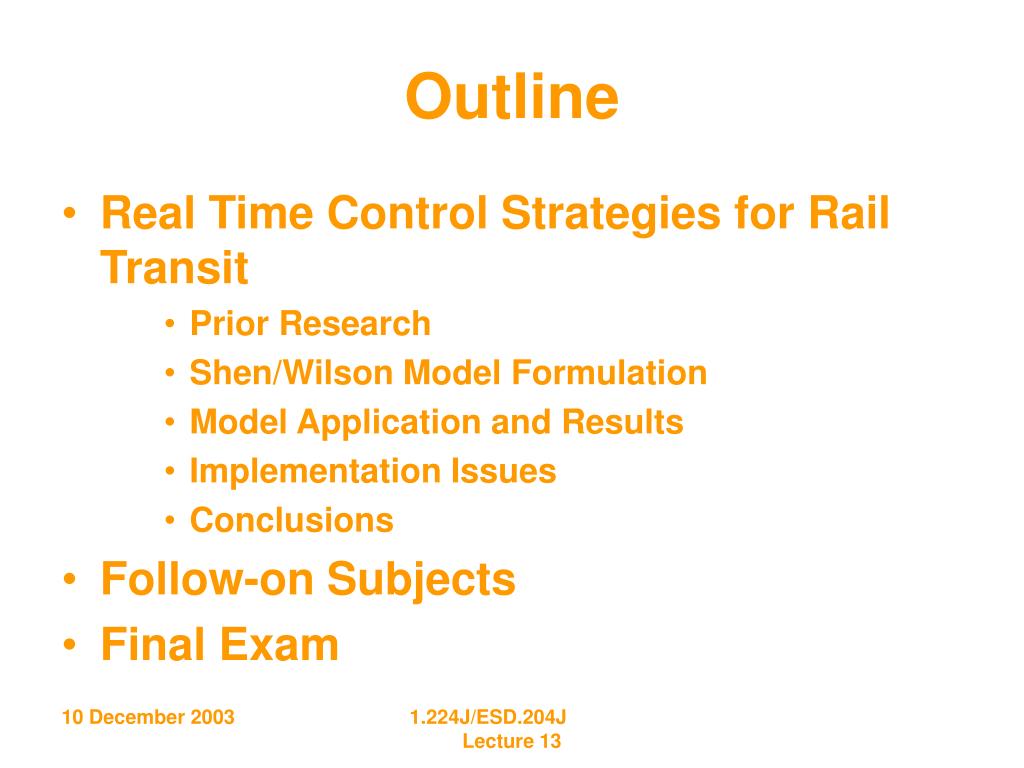 Outline

• Real Time Control Strategies for Rail Transit
  • Prior Research
  • Shen/Wilson Model Formulation
  • Model Application and Results
  • Implementation Issues
  • Conclusions
• Follow-on Subjects
• Final Exam

10 December 2003

1.224J/ESD.204J
Lecture 13